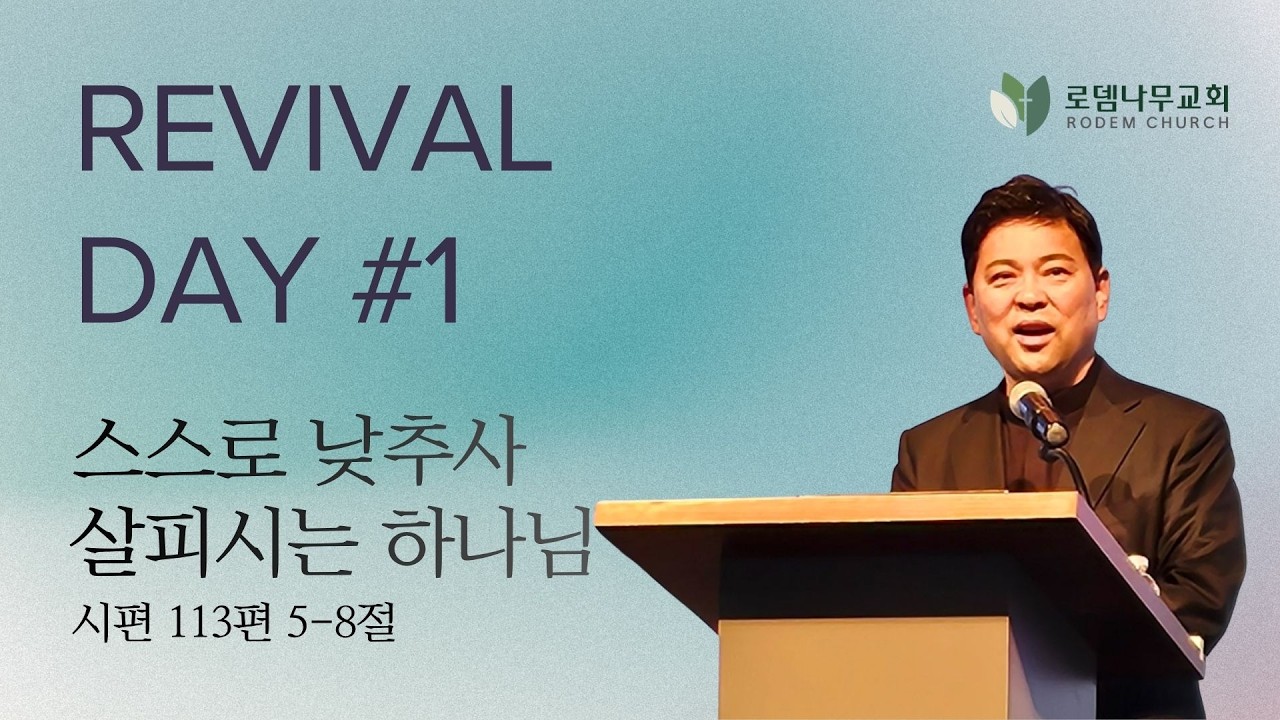 REVIVAL
DAY #1

로뎀나무교회
RODEM CHURCH

스스로 낮추사
살피시는 하나님
시편 113편 5-8절